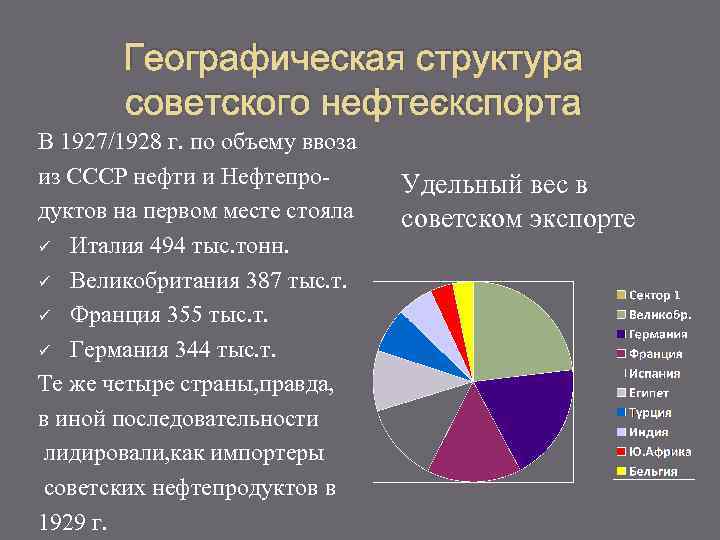 Географическая структура советского нефтеєкспорта

В 1927/1928 г. по объему ввоза из СССР нефти и Нефтепродуктов на первом месте стояла
✓ Италия 494 тыс.тонн.
✓ Великобритания 387 тыс.т.
✓ Франция 355 тыс.т.
✓ Германия 344 тыс.т.
Те же четыре страны,правда, в иной последовательности лидировали,как импортеры советских нефтепродуктов в 1929 г.

Удельный вес в советском экспорте

Сектор 1
Великобр.
Германия
Франция
Испания
Египет
Турция
Индия
Ю.Африка
Бельгия